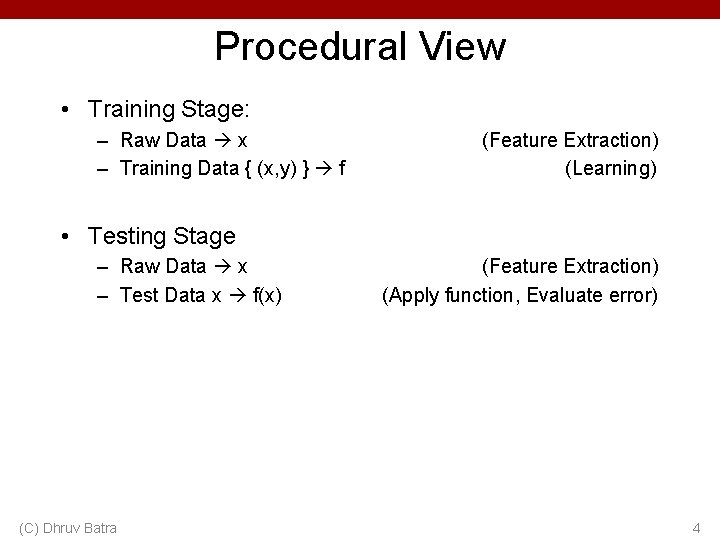 Procedural View

• Training Stage:
– Raw Data → x (Feature Extraction)
– Training Data { (x,y) } → f (Learning)

• Testing Stage
– Raw Data → x (Feature Extraction)
– Test Data x → f(x) (Apply function, Evaluate error)

(C) Dhruv Batra

4